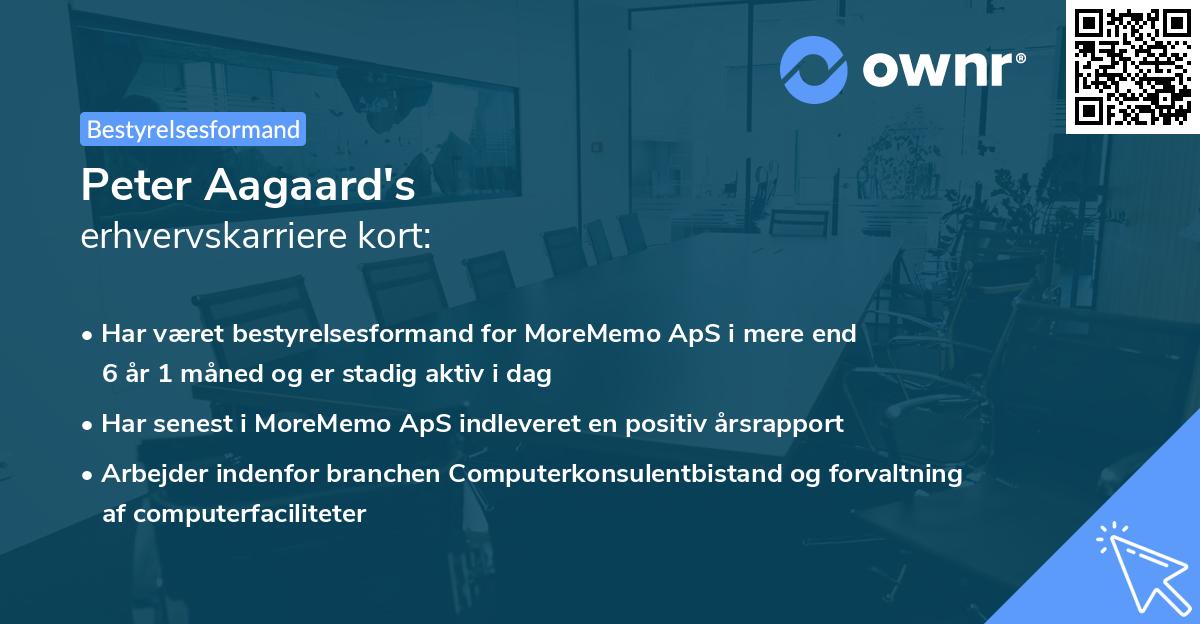 ownr®

Bestyrelsesformand

Peter Aagaard's
erhvervskarriere kort:

• Har været bestyrelsesformand for MoreMemo ApS i mere end 6 år 1 måned og er stadig aktiv i dag

• Har senest i MoreMemo ApS indleveret en positiv årsrapport

• Arbejder indenfor branchen Computerkonsulentbistand og forvaltning af computerfaciliteter